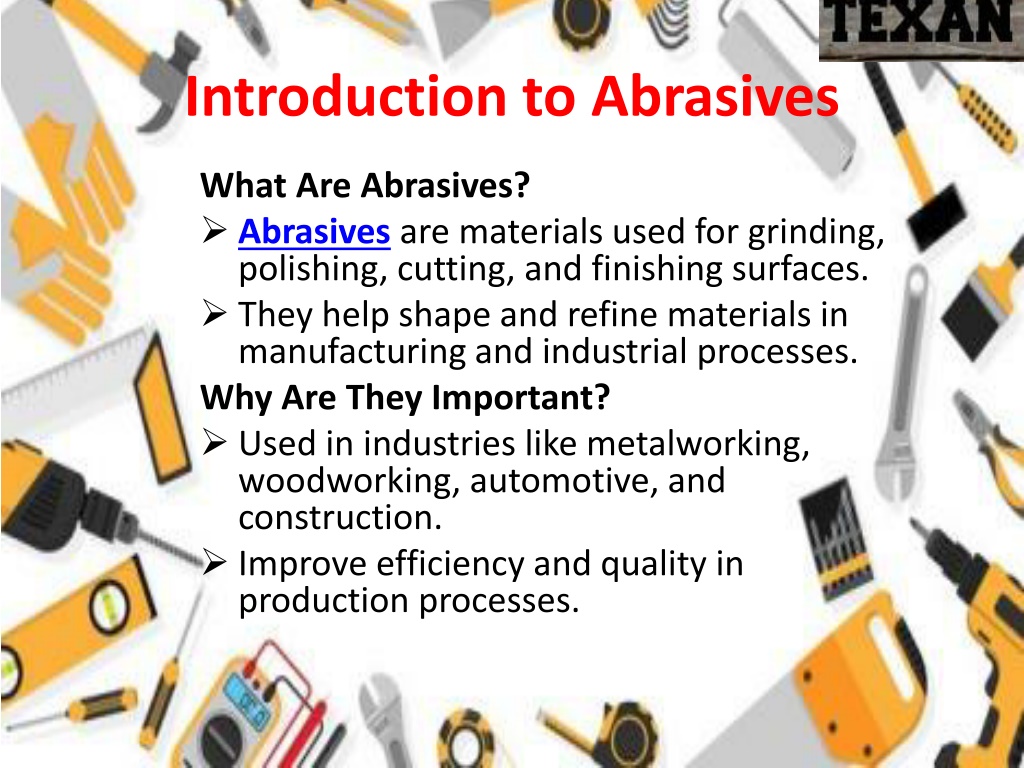 TEXAN

Introduction to Abrasives

What Are Abrasives?

➢ Abrasives are materials used for grinding, polishing, cutting, and finishing surfaces.

➢ They help shape and refine materials in manufacturing and industrial processes.

Why Are They Important?

➢ Used in industries like metalworking, woodworking, automotive, and construction.

➢ Improve efficiency and quality in production processes.